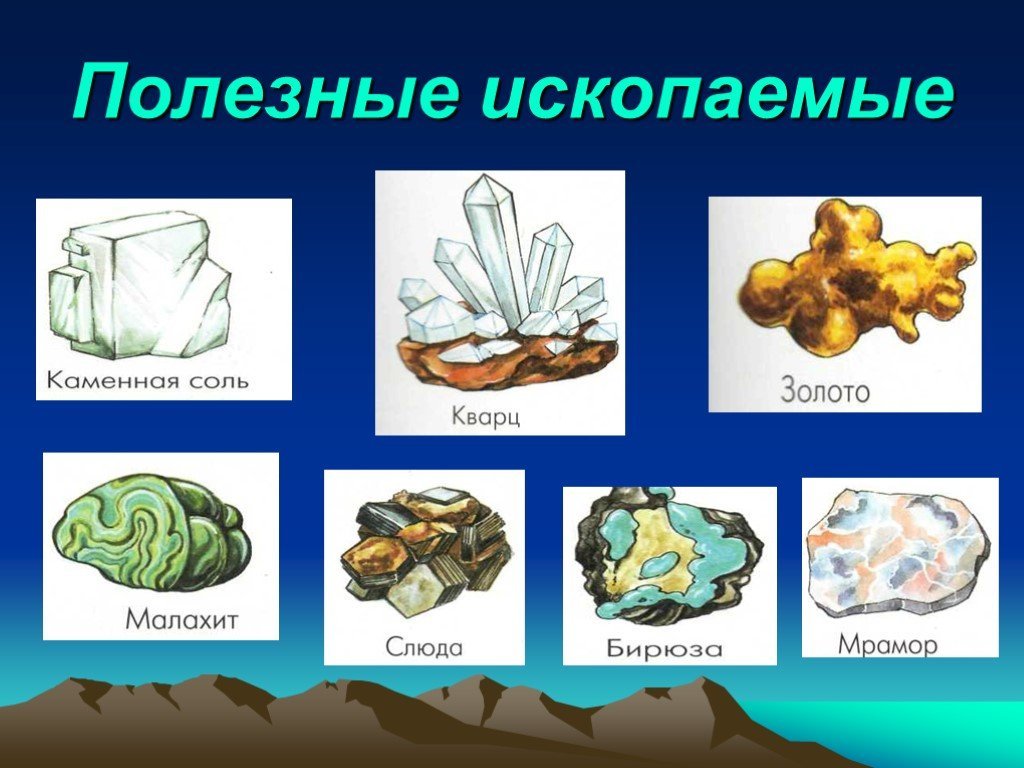 Полезные ископаемые

Каменная соль

Кварц

Золото

Малахит

Слюда

Бирюза

Мрамор